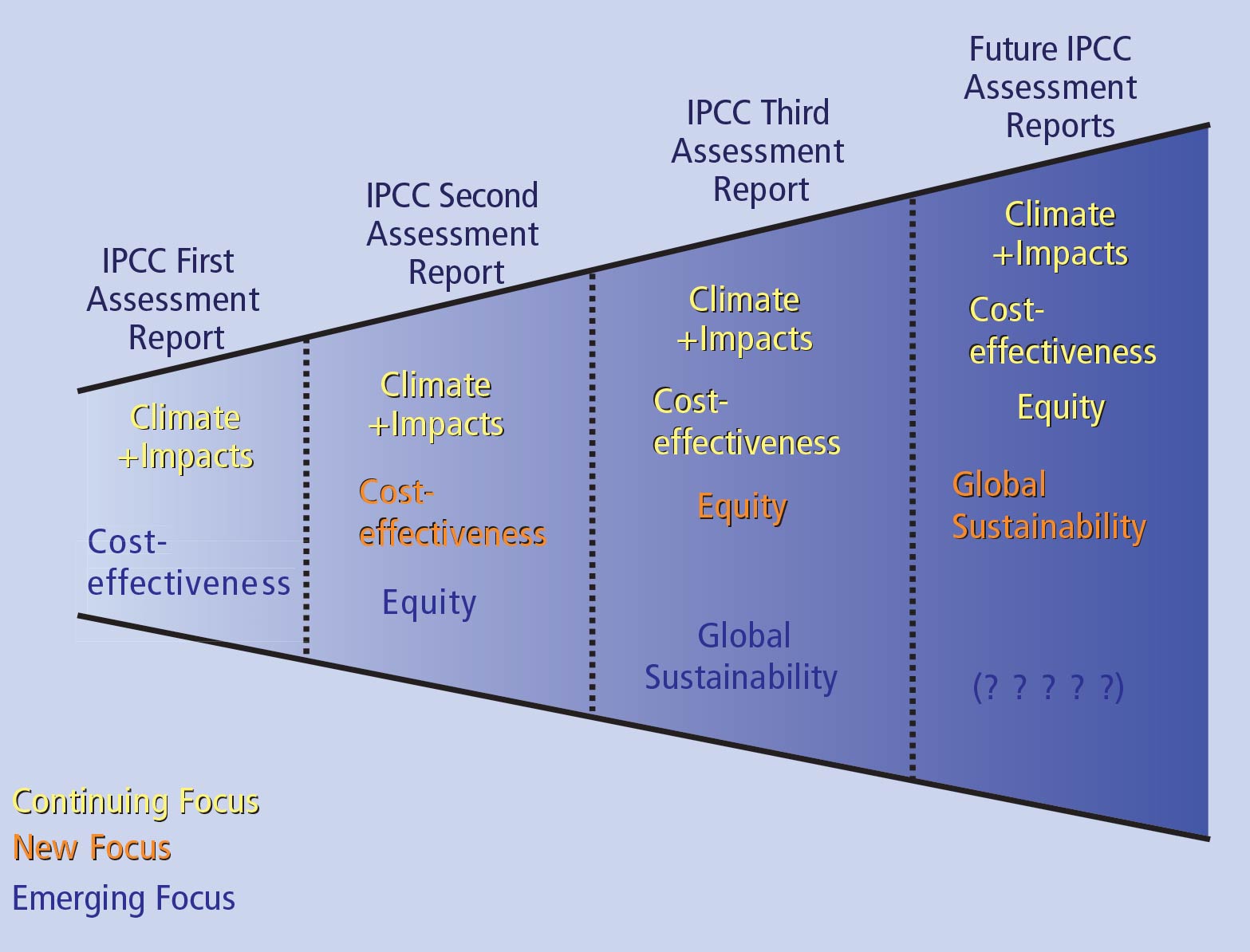 IPCC First Assessment Report

Climate +Impacts

Cost-effectiveness

IPCC Second Assessment Report

Climate +Impacts

Cost-effectiveness

Equity

IPCC Third Assessment Report

Climate +Impacts

Cost-effectiveness

Equity

Global Sustainability

Future IPCC Assessment Reports

Climate +Impacts

Cost-effectiveness

Equity

Global Sustainability

(? ? ? ? ?)

Continuing Focus
New Focus
Emerging Focus